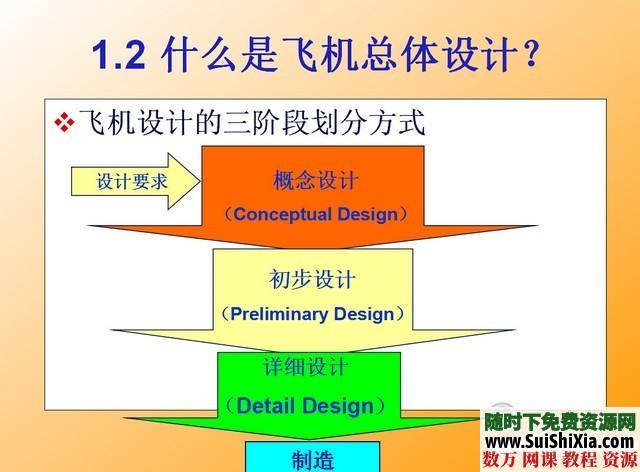 1.2 什么是飞机总体设计？

❖飞机设计的三阶段划分方式

设计要求

概念设计
（Conceptual Design）

初步设计
（Preliminary Design）

详细设计
（Detail Design）

制造

随时下免费资源网
www.SuiShiXia.com
数万 网课 教程 资源